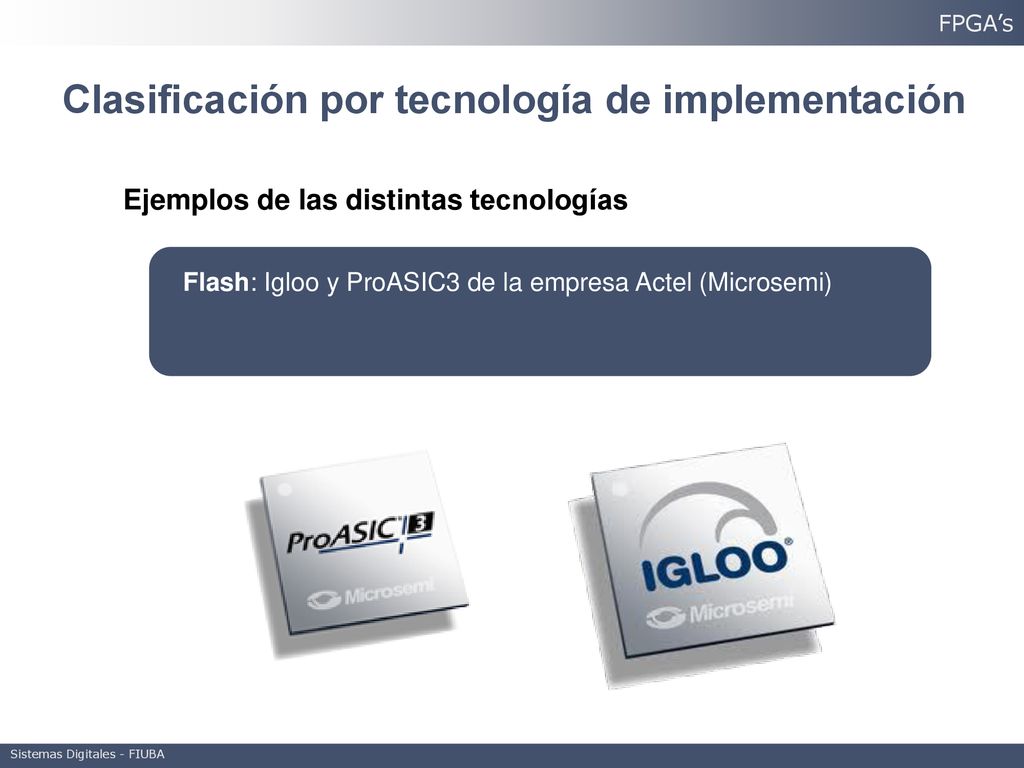 FPGA's

Clasificación por tecnología de implementación

Ejemplos de las distintas tecnologías

Flash: Igloo y ProASIC3 de la empresa Actel (Microsemi)

ProASIC 3

Microsemi

IGLOO

Microsemi

Sistemas Digitales - FIUBA